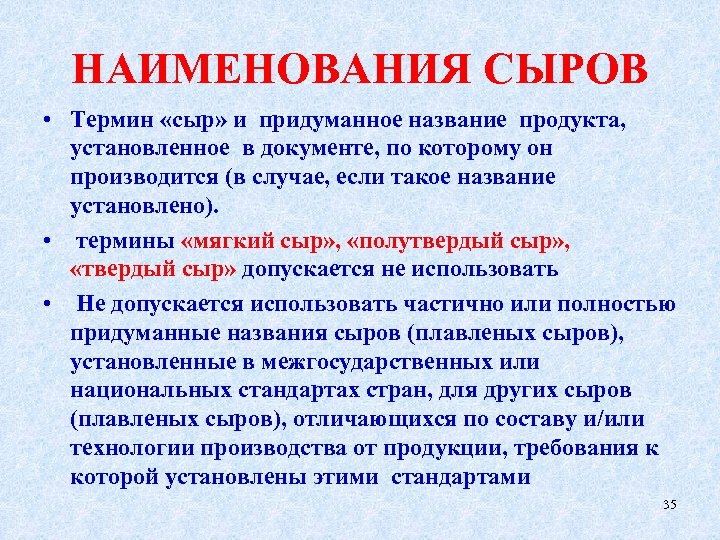 НАИМЕНОВАНИЯ СЫРОВ

• Термин «сыр» и придуманное название продукта, установленное в документе, по которому он производится (в случае, если такое название установлено).

• термины «мягкий сыр», «полутвердый сыр», «твердый сыр» допускается не использовать

• Не допускается использовать частично или полностью придуманные названия сыров (плавленых сыров), установленные в межгосударственных или национальных стандартах стран, для других сыров (плавленых сыров), отличающихся по составу и/или технологии производства от продукции, требования к которой установлены этими стандартами

35